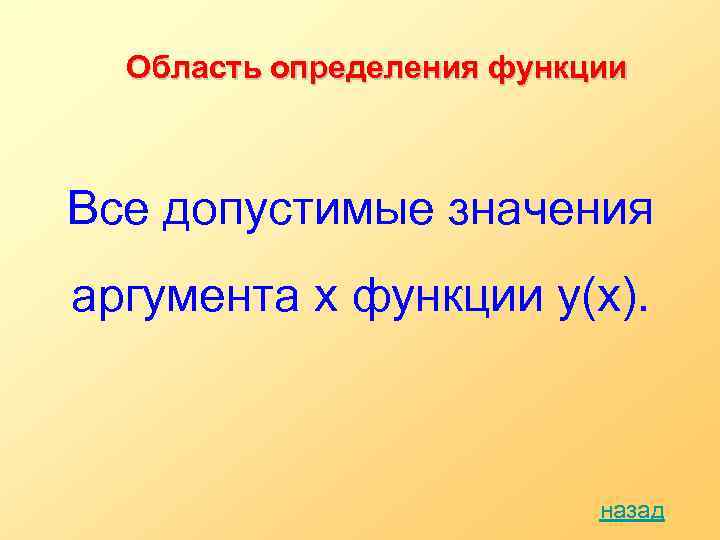 Область определения функции

Все допустимые значения аргумента х функции у(х).

назад